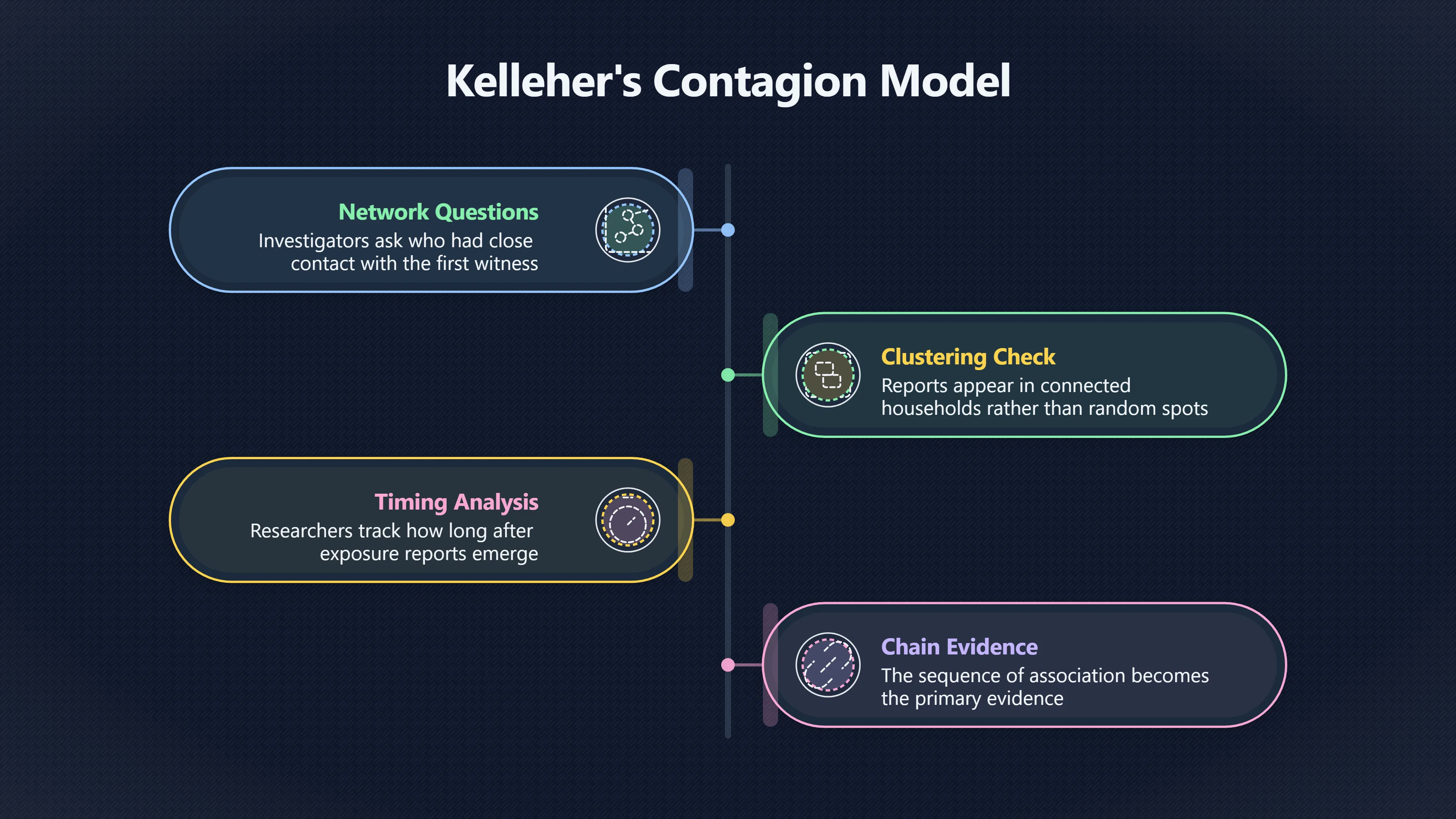 Kelleher's Contagion Model

Network Questions
Investigators ask who had close contact with the first witness

Clustering Check
Reports appear in connected households rather than random spots

Timing Analysis
Researchers track how long after exposure reports emerge

Chain Evidence
The sequence of association becomes the primary evidence